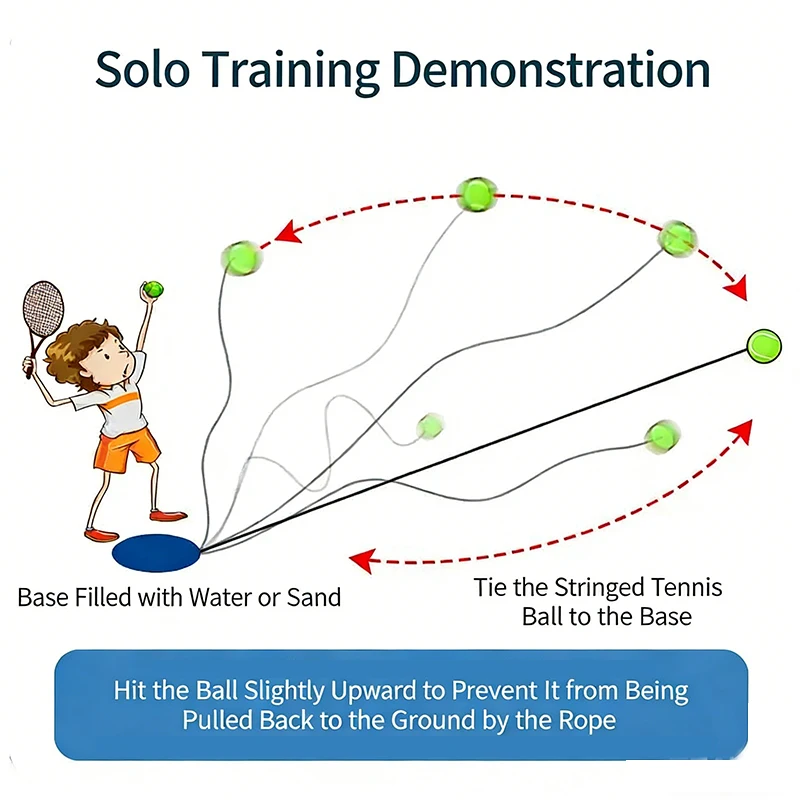 Solo Training Demonstration

Base Filled with Water or Sand

Tie the Stringed Tennis Ball to the Base

Hit the Ball Slightly Upward to Prevent It from Being Pulled Back to the Ground by the Rope